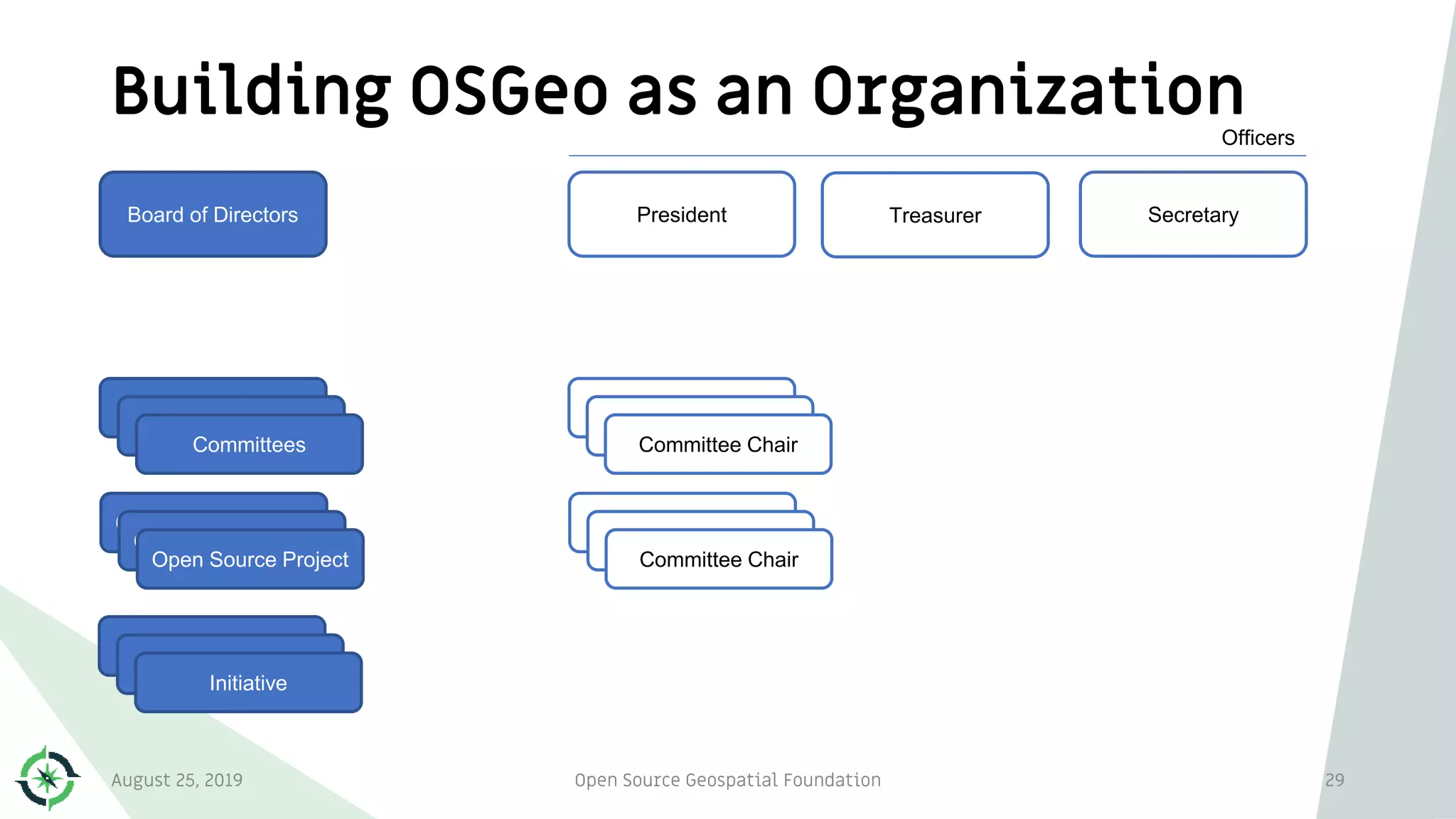 Building OSGeo as an Organization

Officers

Board of Directors

President

Treasurer

Secretary

Committees

Committee Chair

Open Source Project

Committee Chair

Initiative

August 25, 2019

Open Source Geospatial Foundation

29